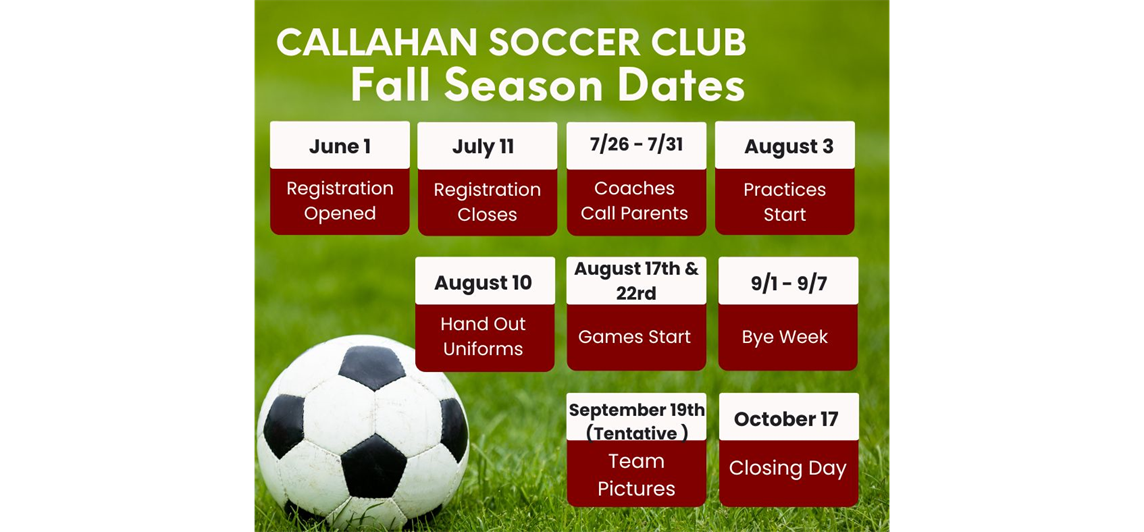 CALLAHAN SOCCER CLUB
Fall Season Dates

June 1
Registration Opened

July 11
Registration Closes

7/26 - 7/31
Coaches Call Parents

August 3
Practices Start

August 10
Hand Out Uniforms

August 17th & 22rd
Games Start

9/1 - 9/7
Bye Week

September 19th (Tentative )
Team Pictures

October 17
Closing Day